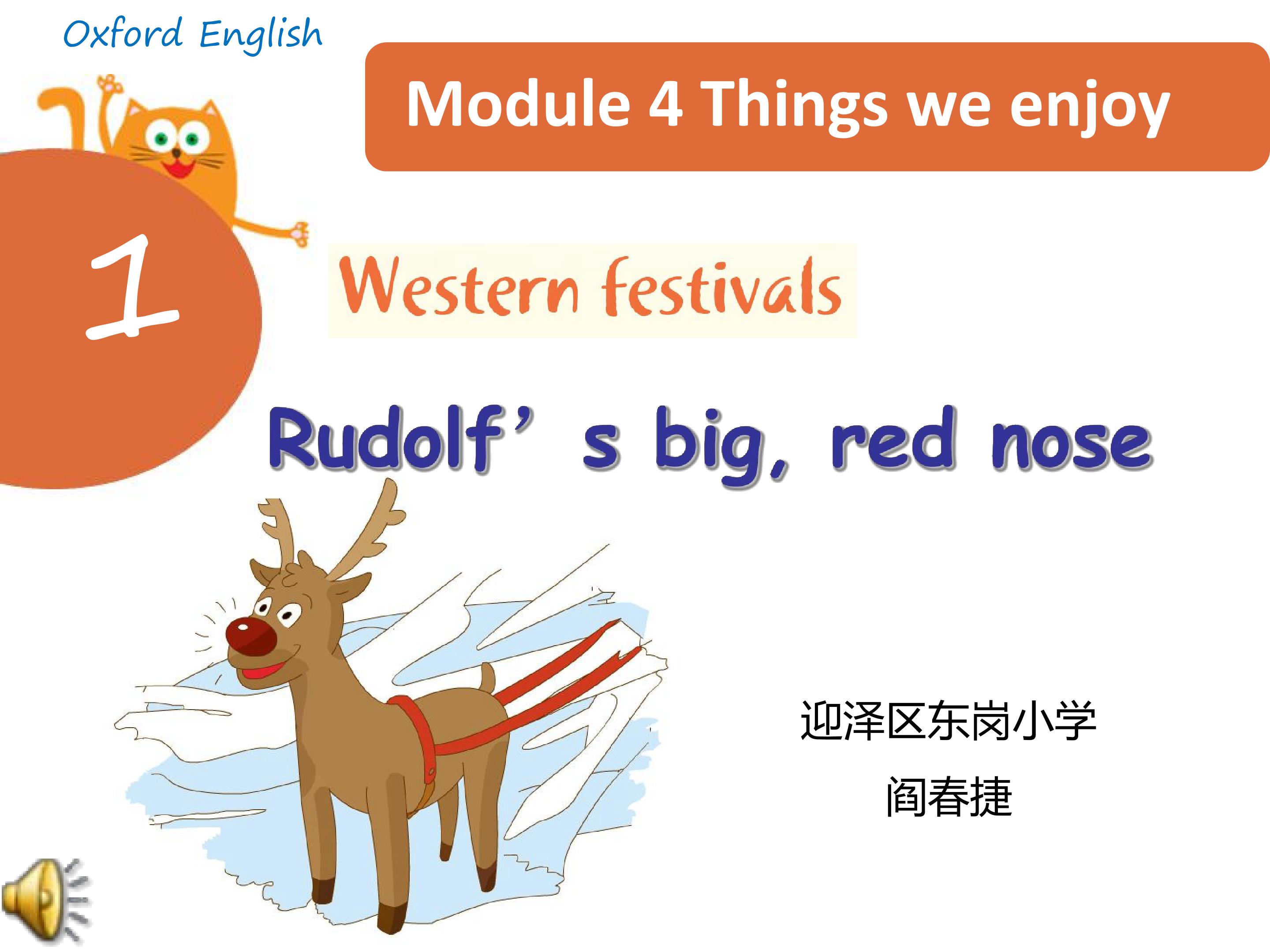 Oxford English

Module 4 Things we enjoy

1

Western festivals

Rudolf's big, red nose

迎泽区东岗小学

阎春捷